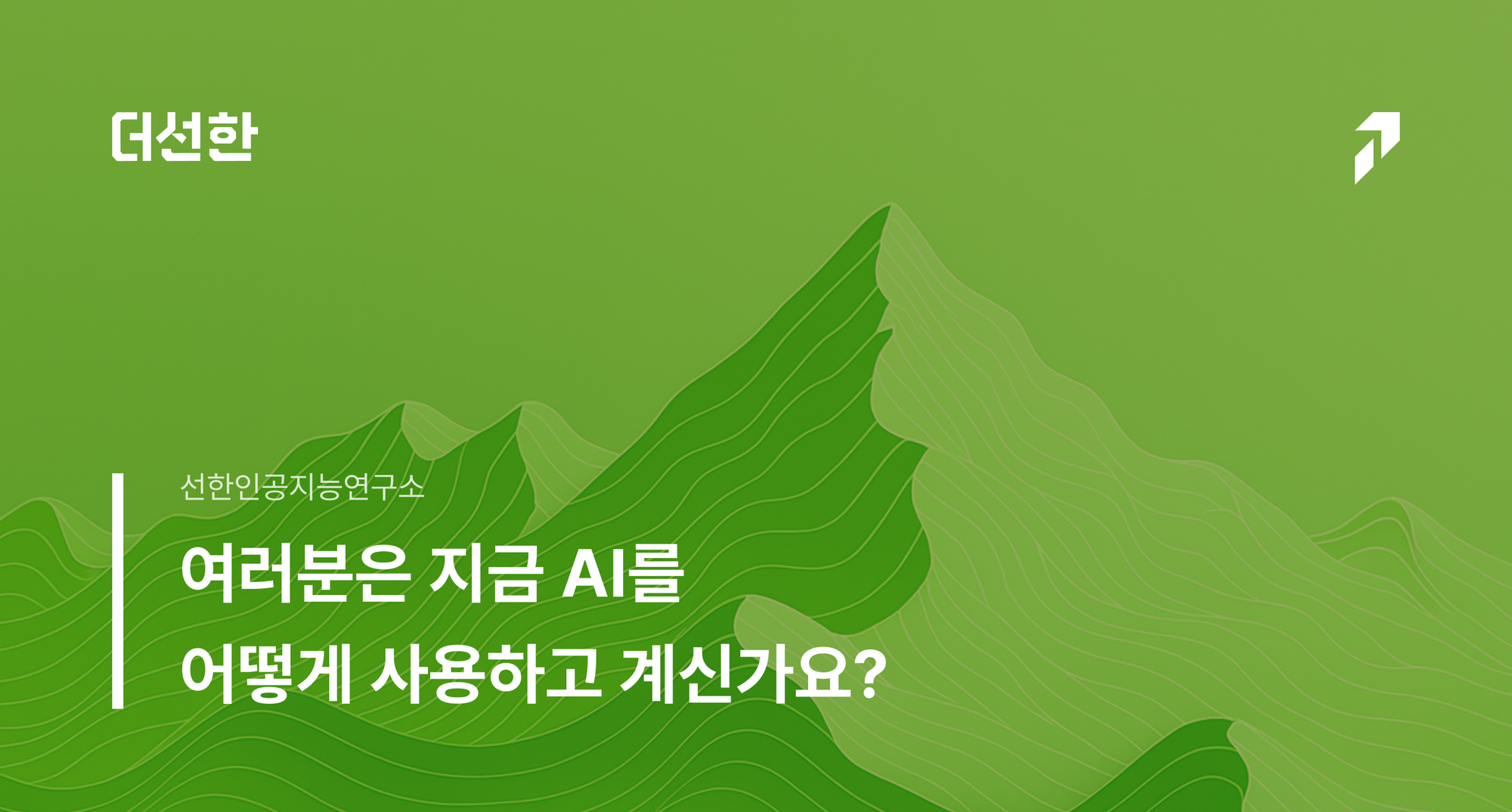 더선한

선한인공지능연구소

여러분은 지금 AI를 어떻게 사용하고 계신가요?